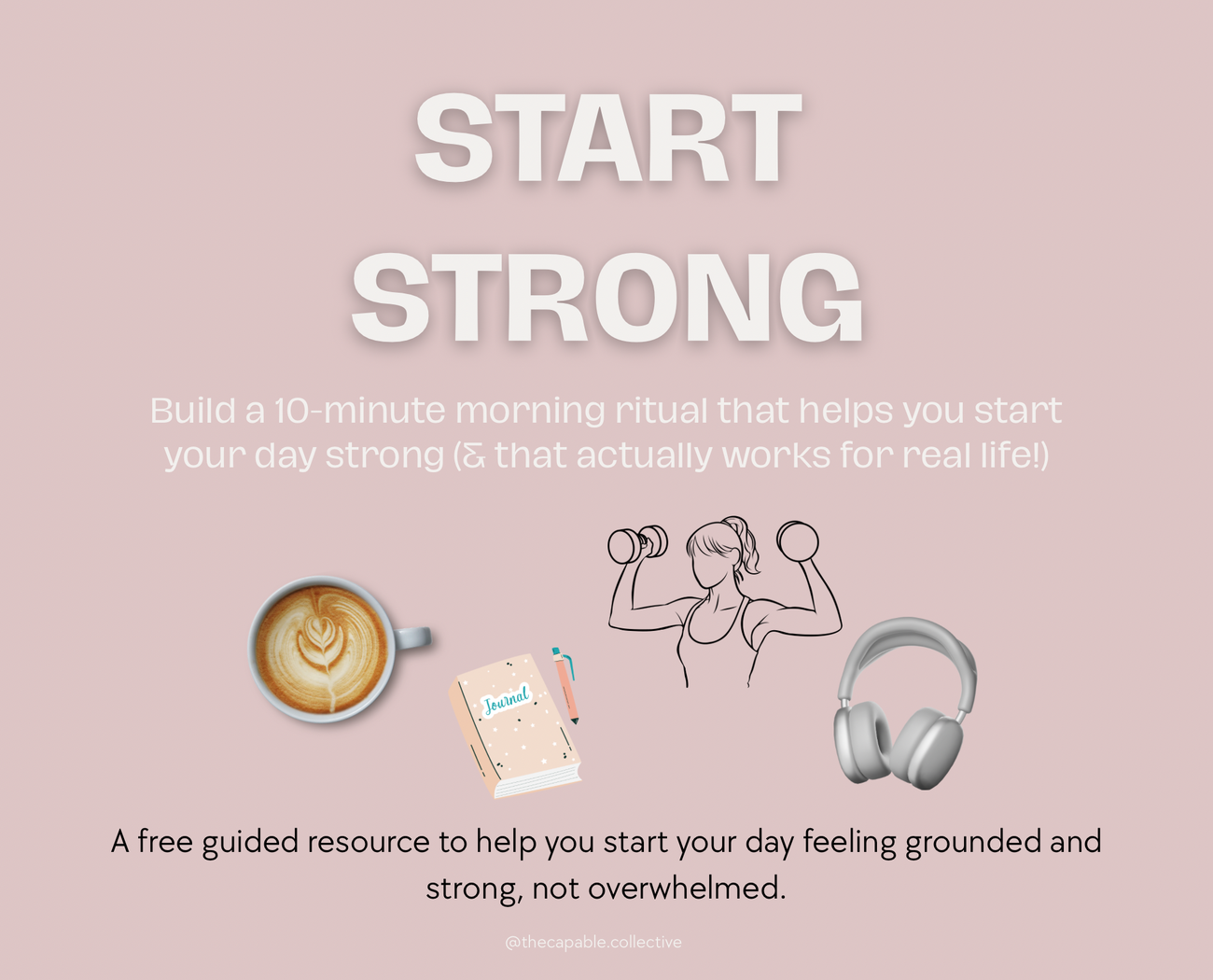 START STRONG

Build a 10-minute morning ritual that helps you start your day strong (& that actually works for real life!)

Journal

A free guided resource to help you start your day feeling grounded and strong, not overwhelmed.

@thecapable.collective